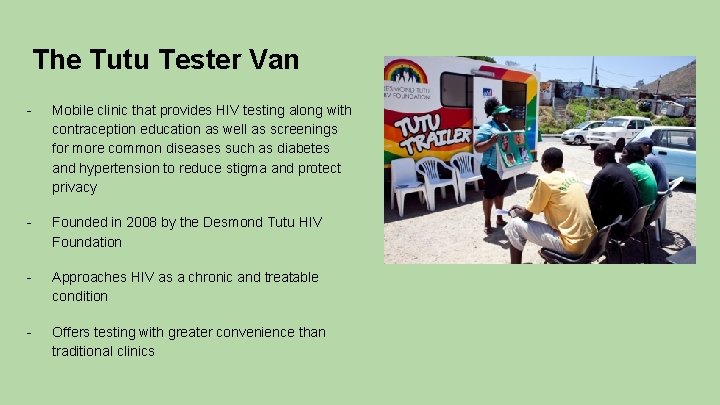 The Tutu Tester Van

- Mobile clinic that provides HIV testing along with contraception education as well as screenings for more common diseases such as diabetes and hypertension to reduce stigma and protect privacy

- Founded in 2008 by the Desmond Tutu HIV Foundation

- Approaches HIV as a chronic and treatable condition

- Offers testing with greater convenience than traditional clinics

DESMOND TUTU HIV FOUNDATION

TUTU TRAILER